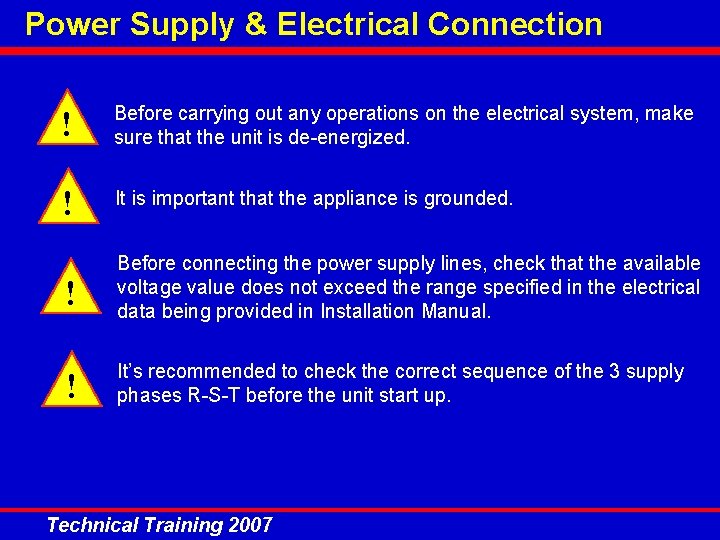 Power Supply & Electrical Connection

!

Before carrying out any operations on the electrical system, make sure that the unit is de-energized.

!

It is important that the appliance is grounded.

!

Before connecting the power supply lines, check that the available voltage value does not exceed the range specified in the electrical data being provided in Installation Manual.

!

It's recommended to check the correct sequence of the 3 supply phases R-S-T before the unit start up.

Technical Training 2007